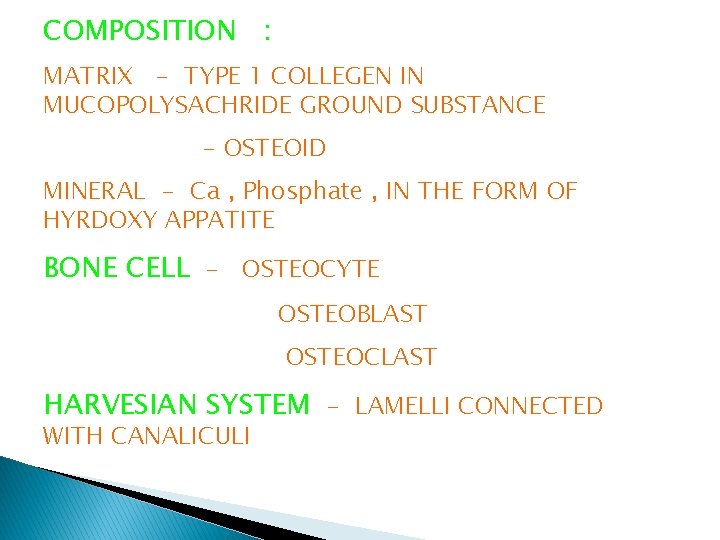 COMPOSITION :

MATRIX – TYPE 1 COLLEGEN IN MUCOPOLYSACHRIDE GROUND SUBSTANCE

– OSTEOID

MINERAL – Ca , Phosphate , IN THE FORM OF HYRDOXY APPATITE

BONE CELL – OSTEOCYTE

OSTEOBLAST

OSTEOCLAST

HARVESIAN SYSTEM – LAMELLI CONNECTED WITH CANALICULI